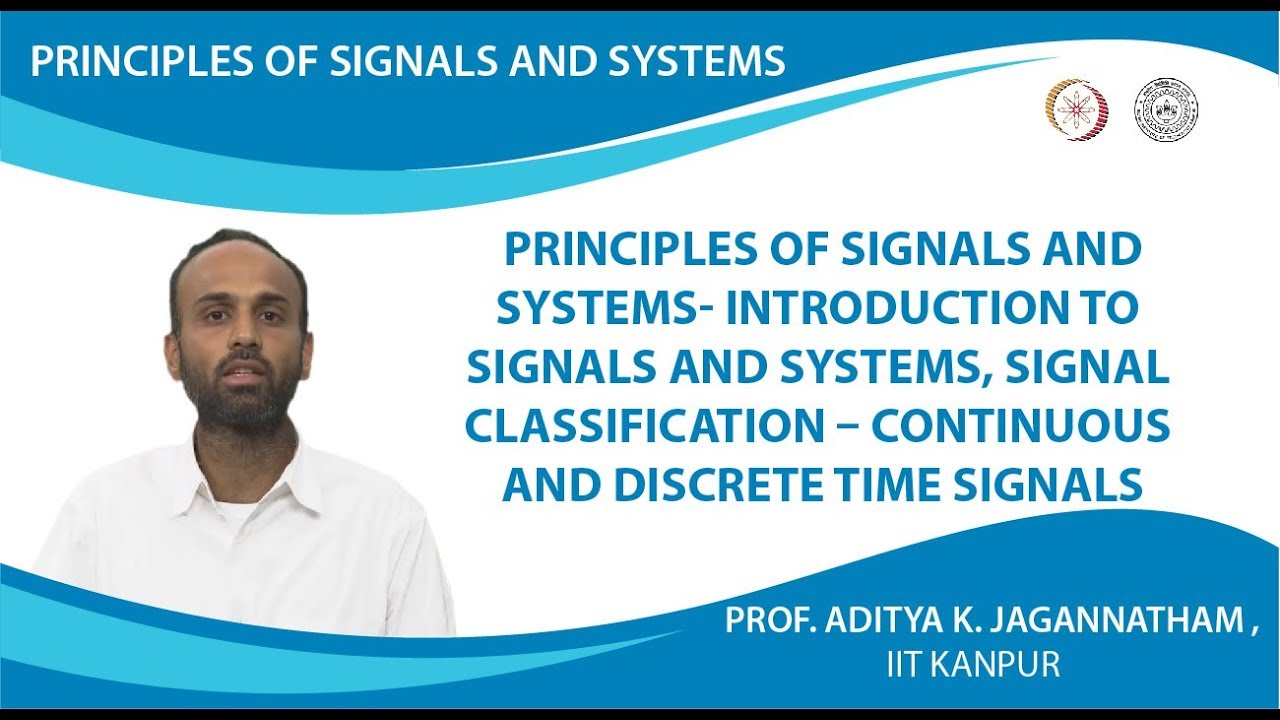 PRINCIPLES OF SIGNALS AND SYSTEMS

PRINCIPLES OF SIGNALS AND SYSTEMS- INTRODUCTION TO SIGNALS AND SYSTEMS, SIGNAL CLASSIFICATION – CONTINUOUS AND DISCRETE TIME SIGNALS

PROF. ADITYA K. JAGANNATHAM ,
IIT KANPUR